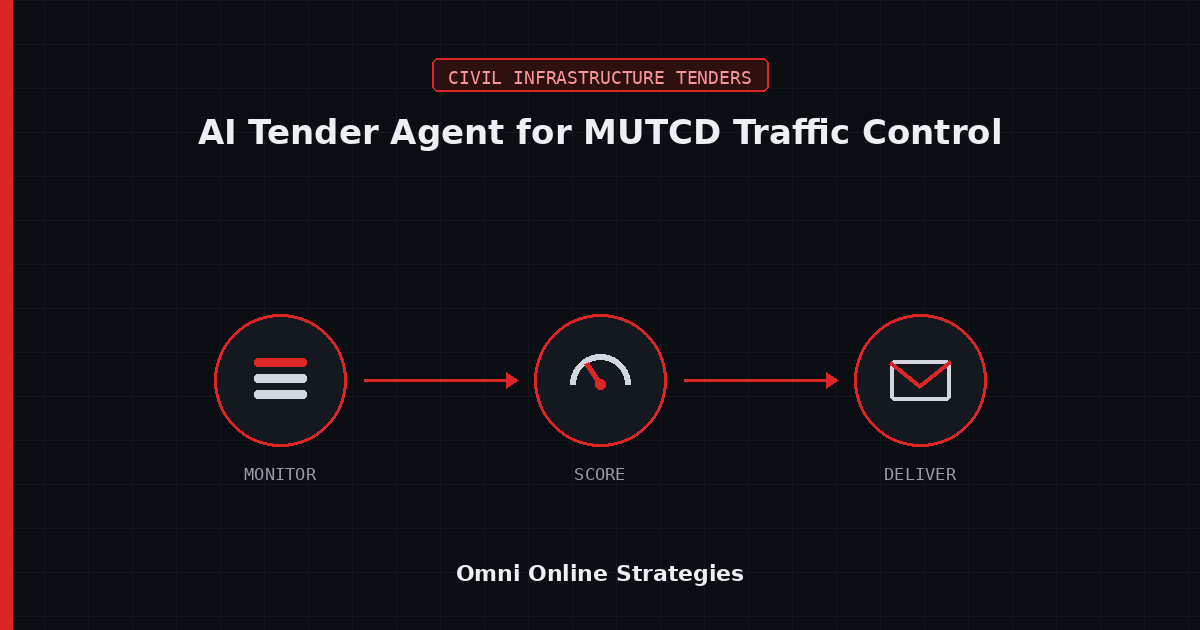 CIVIL INFRASTRUCTURE TENDERS

AI Tender Agent for MUTCD Traffic Control

MONITOR

SCORE

DELIVER

Omni Online Strategies